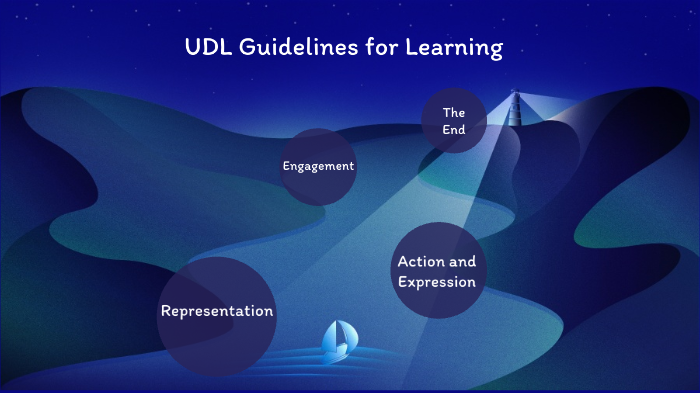 UDL Guidelines for Learning

The End

Engagement

Action and Expression

Representation